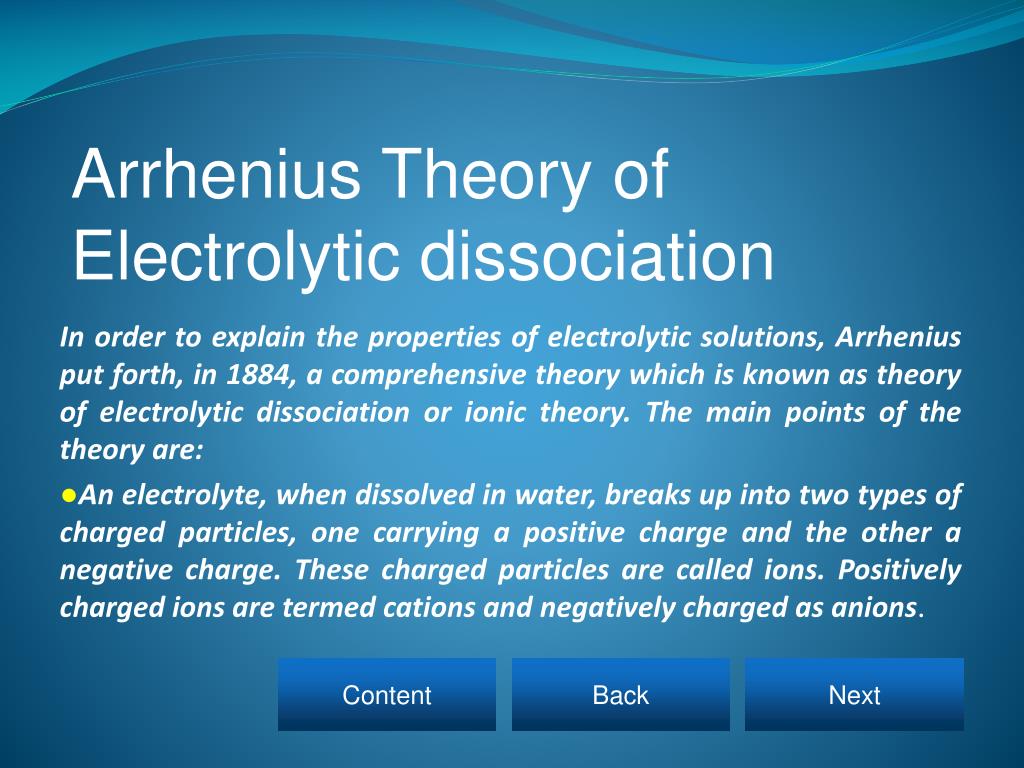 Arrhenius Theory of Electrolytic dissociation

In order to explain the properties of electrolytic solutions, Arrhenius put forth, in 1884, a comprehensive theory which is known as theory of electrolytic dissociation or ionic theory. The main points of the theory are:

●An electrolyte, when dissolved in water, breaks up into two types of charged particles, one carrying a positive charge and the other a negative charge. These charged particles are called ions. Positively charged ions are termed cations and negatively charged as anions.

Content

Back

Next